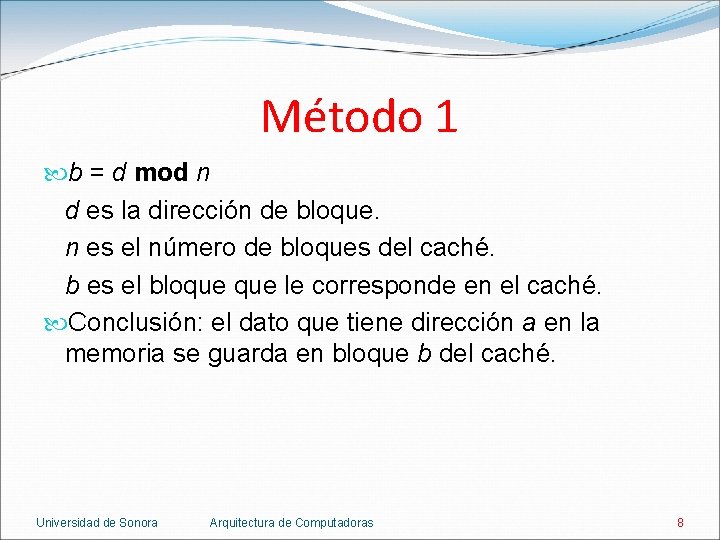 Método 1

$b = d \bmod n$

$d$ es la dirección de bloque.

$n$ es el número de bloques del caché.

$b$ es el bloque que le corresponde en el caché.

Conclusión: el dato que tiene dirección $a$ en la memoria se guarda en bloque $b$ del caché.

Universidad de Sonora Arquitectura de Computadoras 8